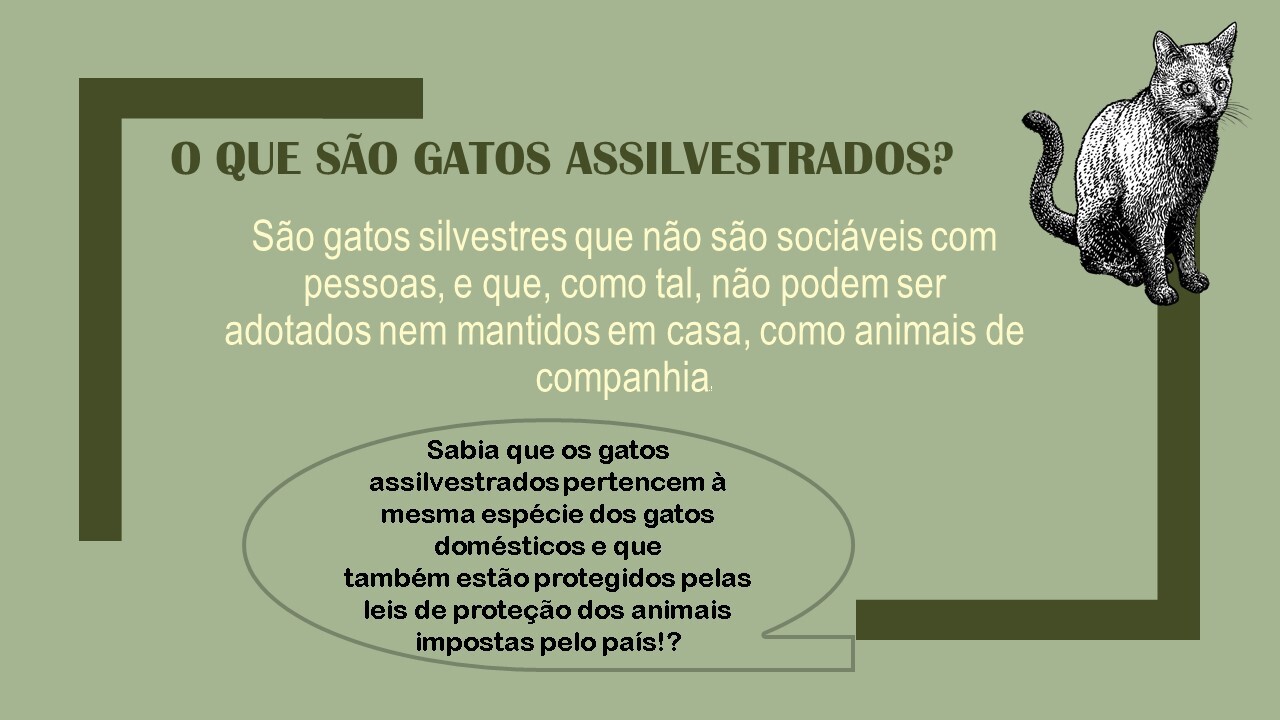 O QUE SÃO GATOS ASSILVESTRADOS?

São gatos silvestres que não são sociáveis com pessoas, e que, como tal, não podem ser adotados nem mantidos em casa, como animais de companhia.

Sabia que os gatos assilvestrados pertencem à mesma espécie dos gatos domésticos e que também estão protegidos pelas leis de proteção dos animais impostas pelo país!?